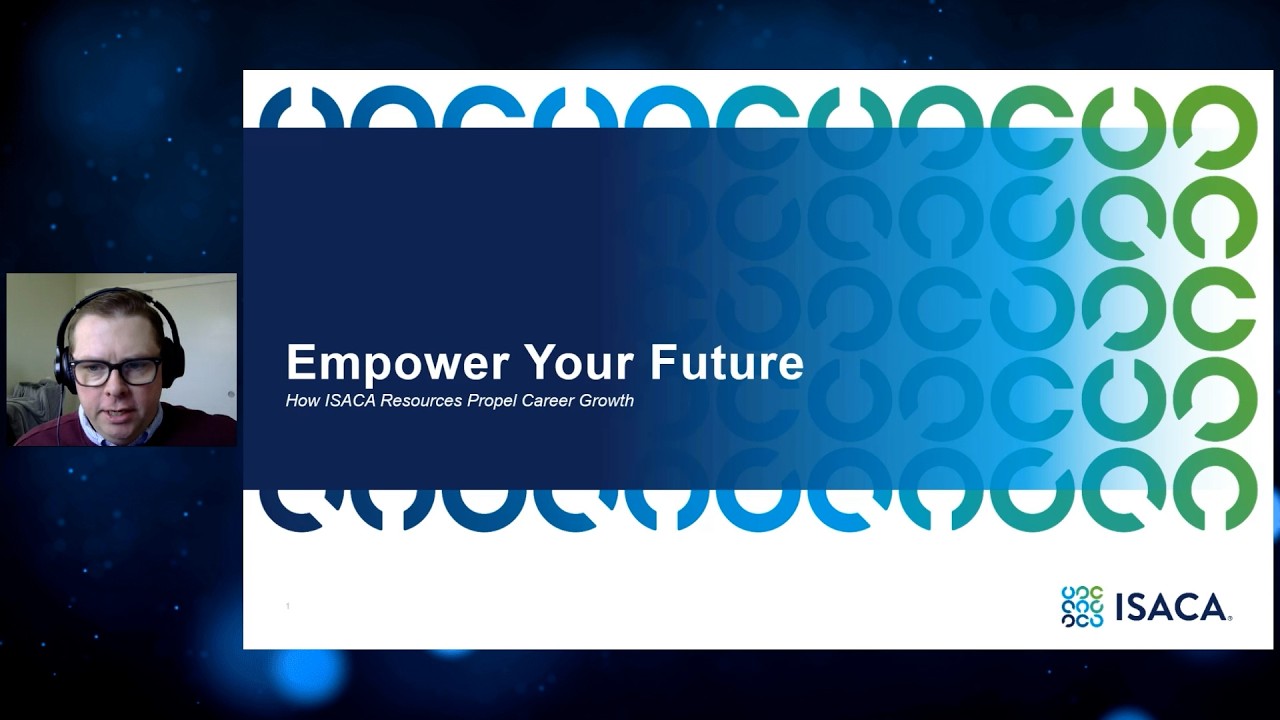 Empower Your Future

How ISACA Resources Propel Career Growth

1

ISACA